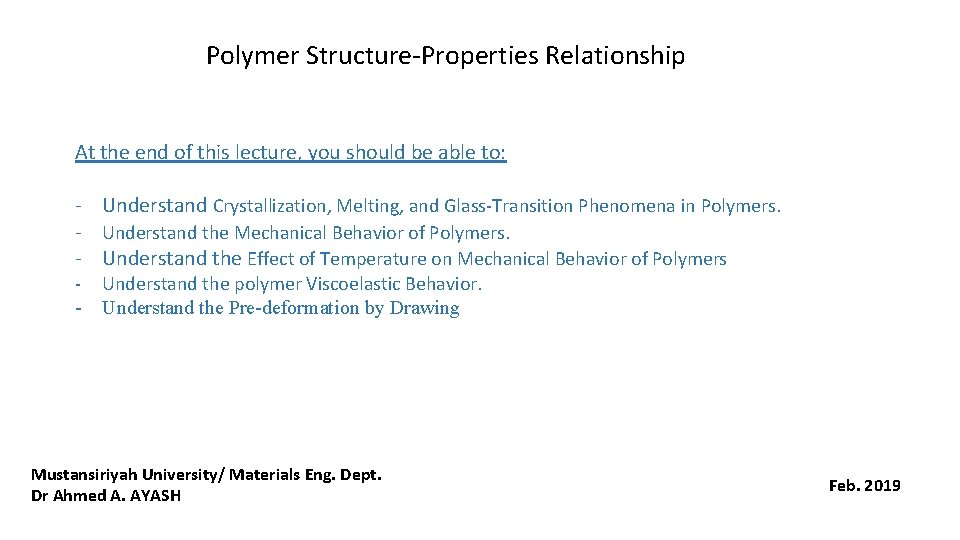 Polymer Structure-Properties Relationship

At the end of this lecture, you should be able to:

- Understand Crystallization, Melting, and Glass-Transition Phenomena in Polymers.
- Understand the Mechanical Behavior of Polymers.
- Understand the Effect of Temperature on Mechanical Behavior of Polymers
- Understand the polymer Viscoelastic Behavior.
- Understand the Pre-deformation by Drawing

Mustansiriyah University/ Materials Eng. Dept.
Dr Ahmed A. AYASH

Feb. 2019